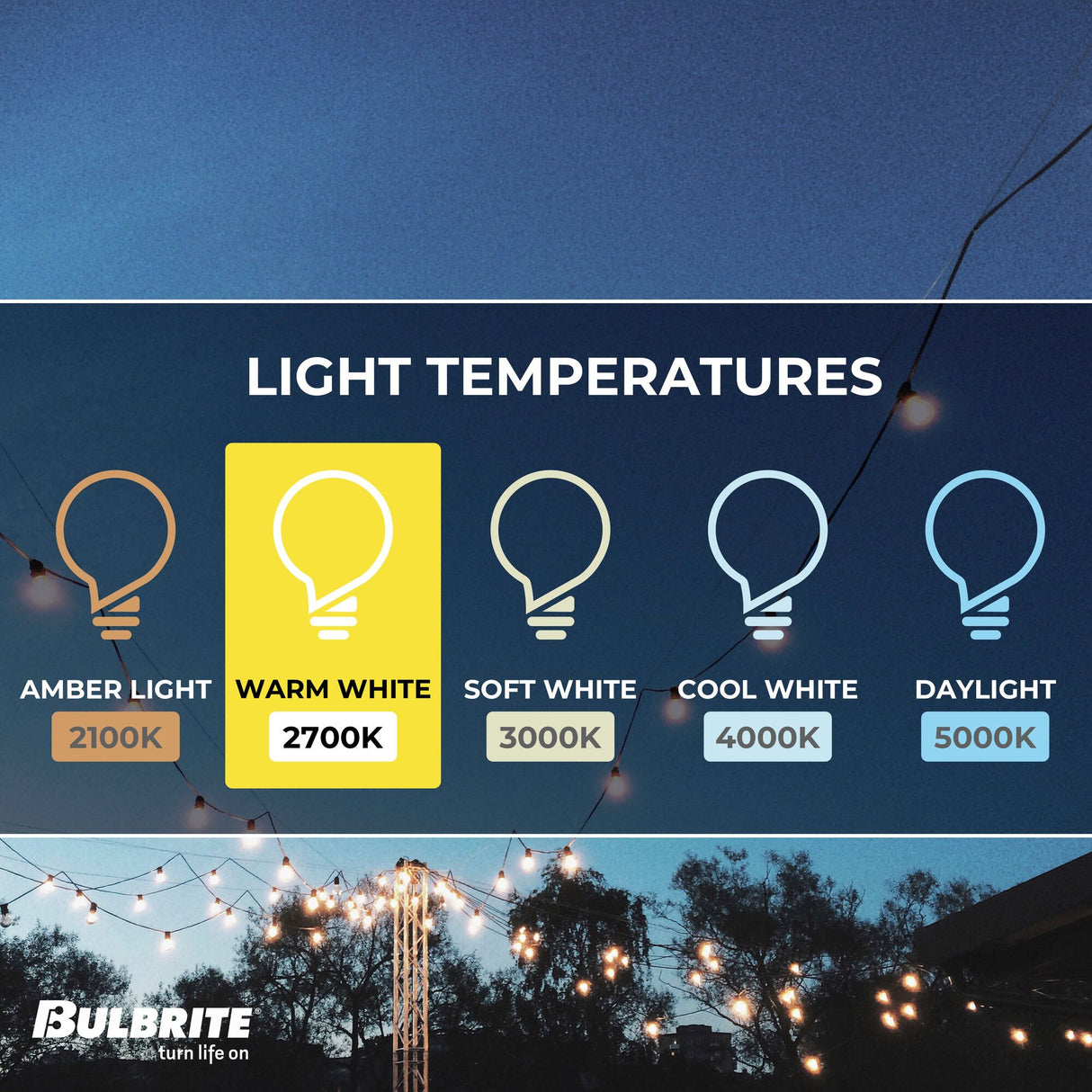 LIGHT TEMPERATURES

AMBER LIGHT
2100K

WARM WHITE
2700K

SOFT WHITE
3000K

COOL WHITE
4000K

DAYLIGHT
5000K

BULBRITE
turn life on